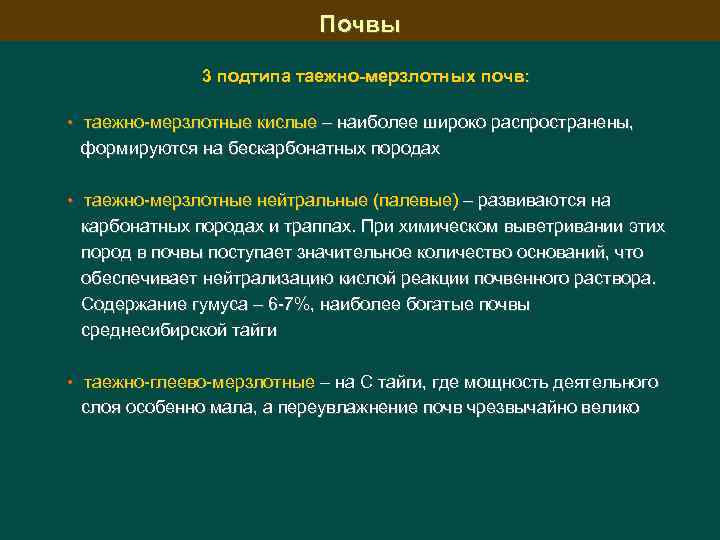 Почвы

3 подтипа таежно-мерзлотных почв:

• таежно-мерзлотные кислые – наиболее широко распространены, формируются на бескарбонатных породах

• таежно-мерзлотные нейтральные (палевые) – развиваются на карбонатных породах и траппах. При химическом выветривании этих пород в почвы поступает значительное количество оснований, что обеспечивает нейтрализацию кислой реакции почвенного раствора. Содержание гумуса – 6-7%, наиболее богатые почвы среднесибирской тайги

• таежно-глеево-мерзлотные – на С тайги, где мощность деятельного слоя особенно мала, а переувлажнение почв чрезвычайно велико